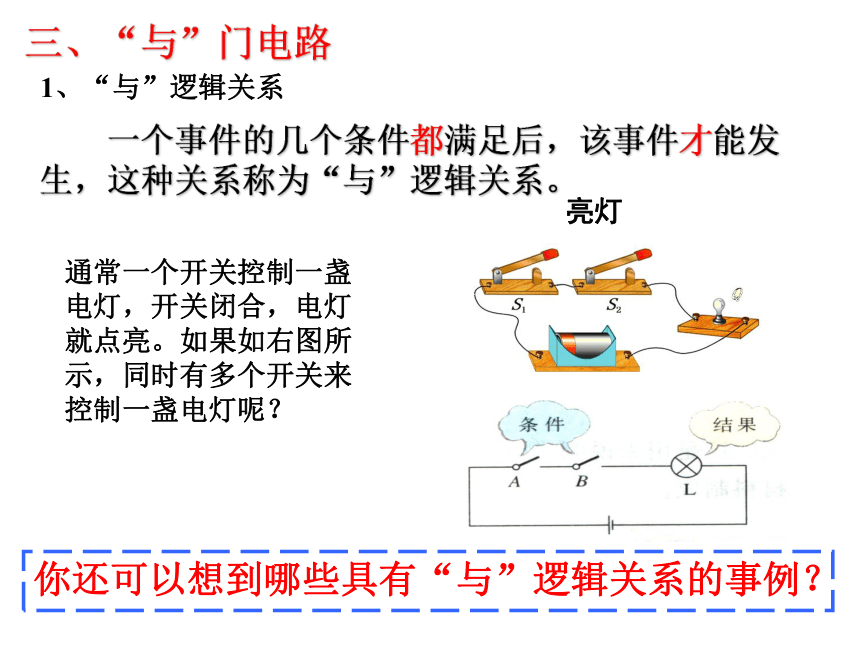 三、“与”门电路

1、“与”逻辑关系

一个事件的几个条件都满足后，该事件才能发生，这种关系称为“与”逻辑关系。

亮灯

通常一个开关控制一盏电灯，开关闭合，电灯就点亮。如果如右图所示，同时有多个开关来控制一盏电灯呢？

$S_1$ $S_2$

条件 结果

A B L

你还可以想到哪些具有“与”逻辑关系的事例？